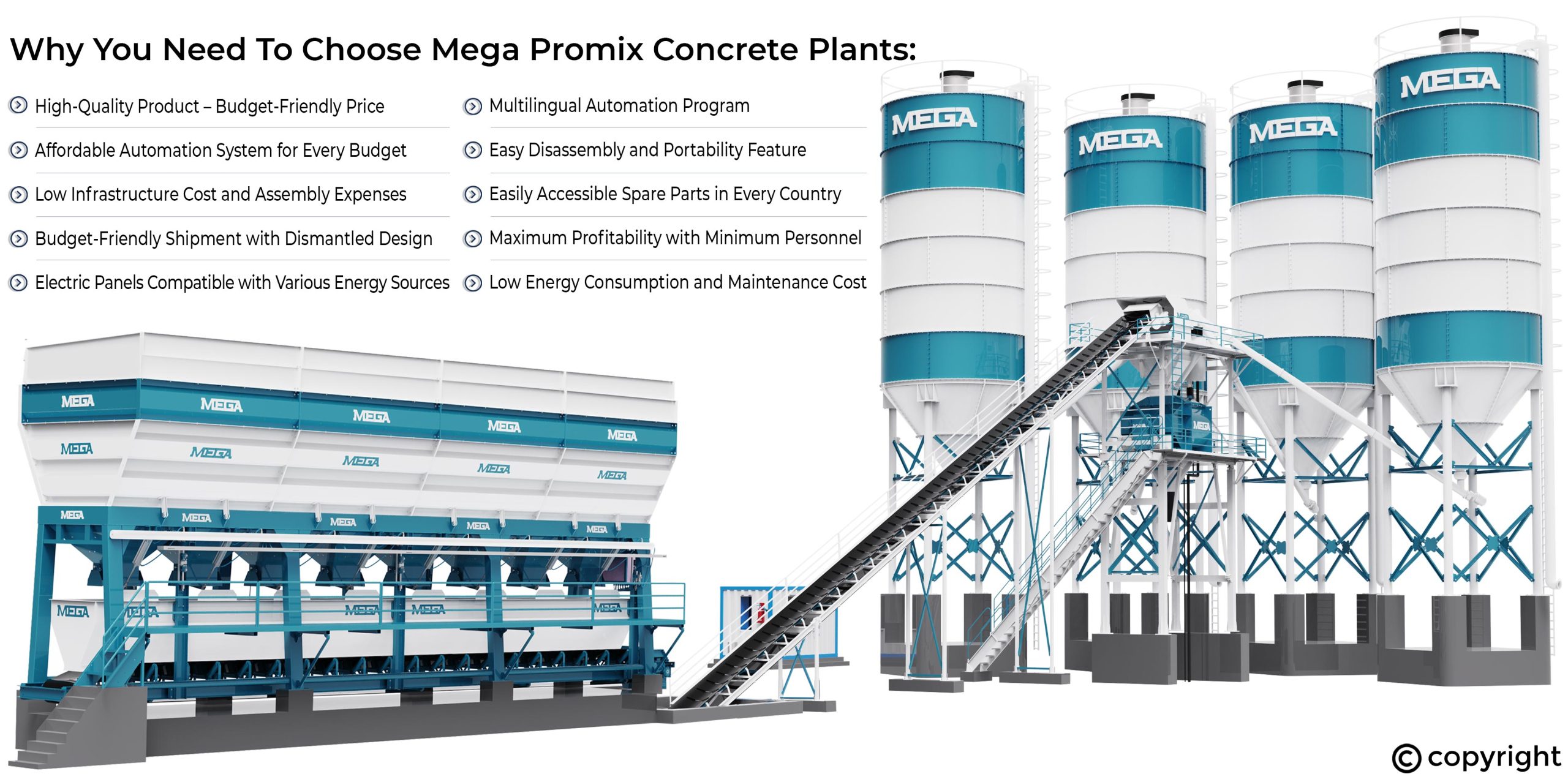 Why You Need To Choose Mega Promix Concrete Plants:

High-Quality Product – Budget-Friendly Price

Affordable Automation System for Every Budget

Low Infrastructure Cost and Assembly Expenses

Budget-Friendly Shipment with Dismantled Design

Electric Panels Compatible with Various Energy Sources

Multilingual Automation Program

Easy Disassembly and Portability Feature

Easily Accessible Spare Parts in Every Country

Maximum Profitability with Minimum Personnel

Low Energy Consumption and Maintenance Cost

MEGA MEGA MEGA MEGA

MEGA MEGA MEGA MEGA MEGA

MEGA MEGA MEGA MEGA MEGA

MEGA MEGA MEGA MEGA MEGA

MEGA MEGA MEGA MEGA MEGA

MEGA MEGA

© copyright